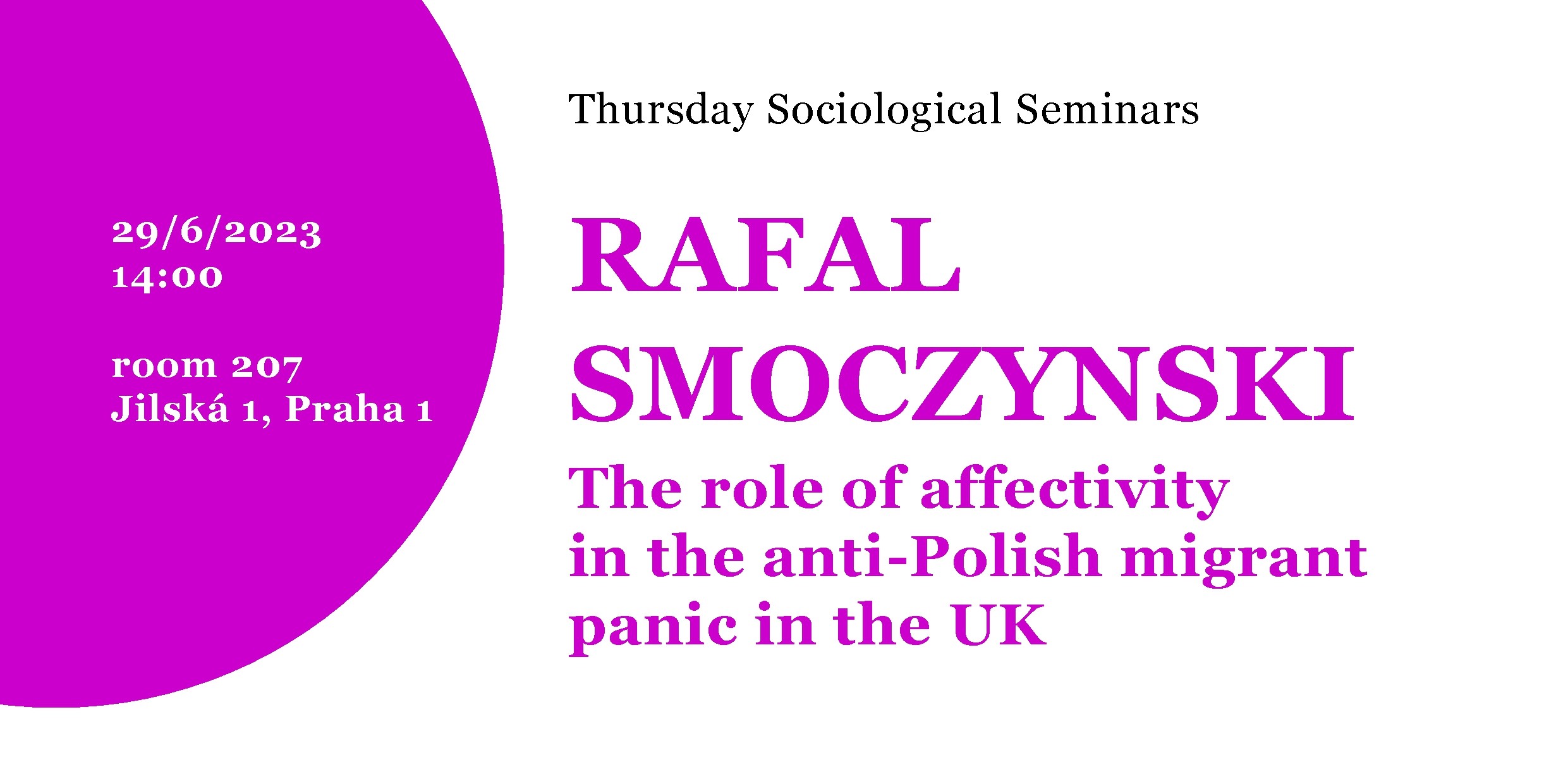 29/6/2023
14:00

room 207
Jilská 1, Praha 1

Thursday Sociological Seminars

RAFAL
SMOCZYNSKI

The role of affectivity in the anti-Polish migrant panic in the UK